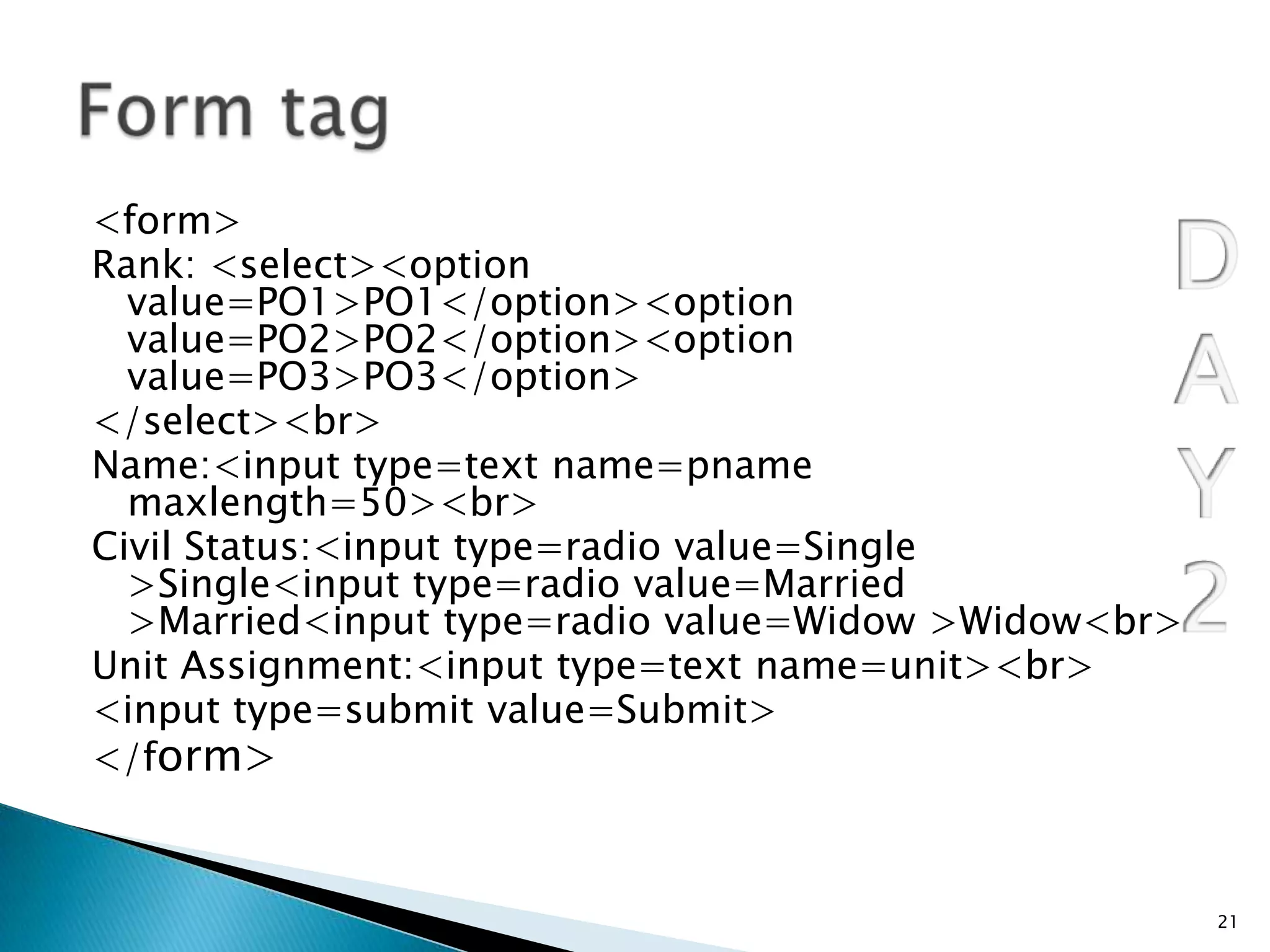 Form tag

<form>
Rank: <select><option value=PO1>PO1</option><option value=PO2>PO2</option><option value=PO3>PO3</option>
</select><br>
Name:<input type=text name=pname maxlength=50><br>
Civil Status:<input type=radio value=Single >Single<input type=radio value=Married >Married<input type=radio value=Widow >Widow<br>
Unit Assignment:<input type=text name=unit><br>
<input type=submit value=Submit>
</form>

D
A
Y
2

21